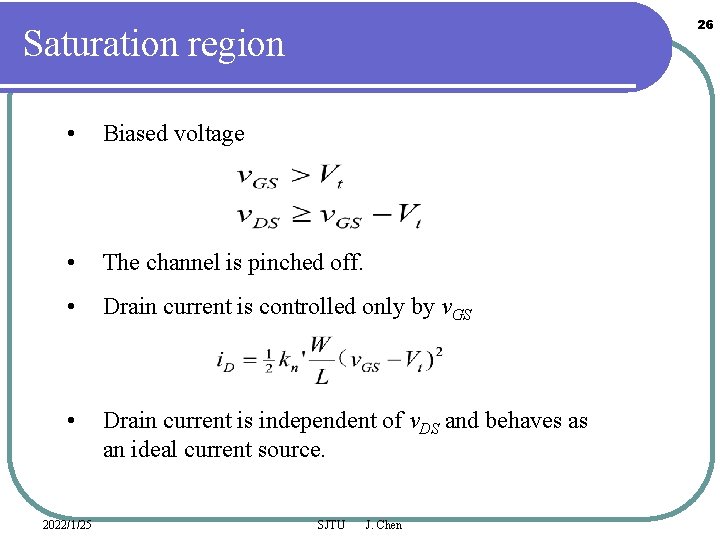 Saturation region

26

• Biased voltage

$v_{GS} > V_t$
$v_{DS} \geq v_{GS} - V_t$

• The channel is pinched off.

• Drain current is controlled only by $v_{GS}$

$i_D = \frac{1}{2} k_n' \frac{W}{L} (v_{GS} - V_t)^2$

• Drain current is independent of $v_{DS}$ and behaves as an ideal current source.

2022/1/25 SJTU J. Chen